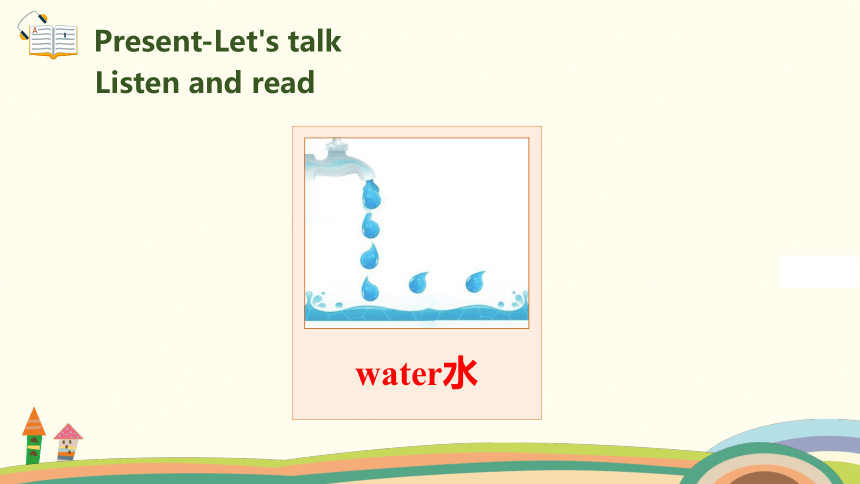 Present-Let's talk
Listen and read

water水